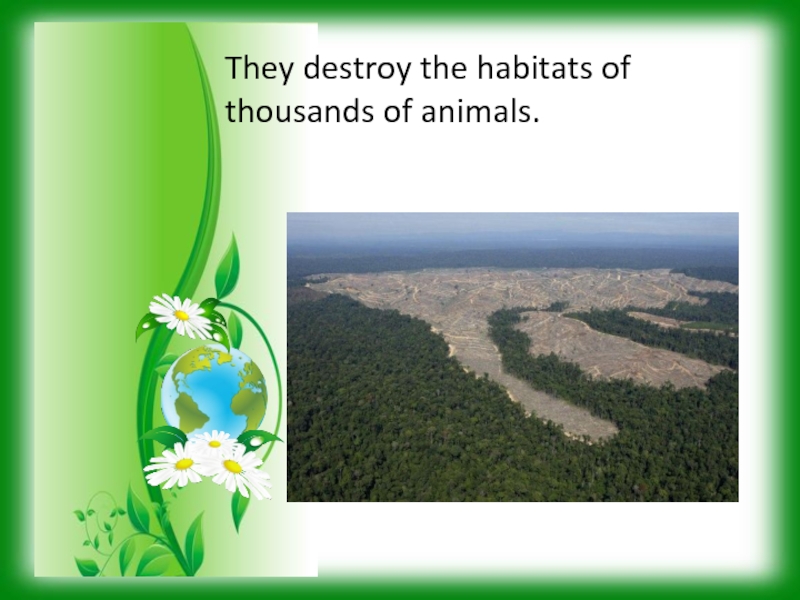 They destroy the habitats of thousands of animals.